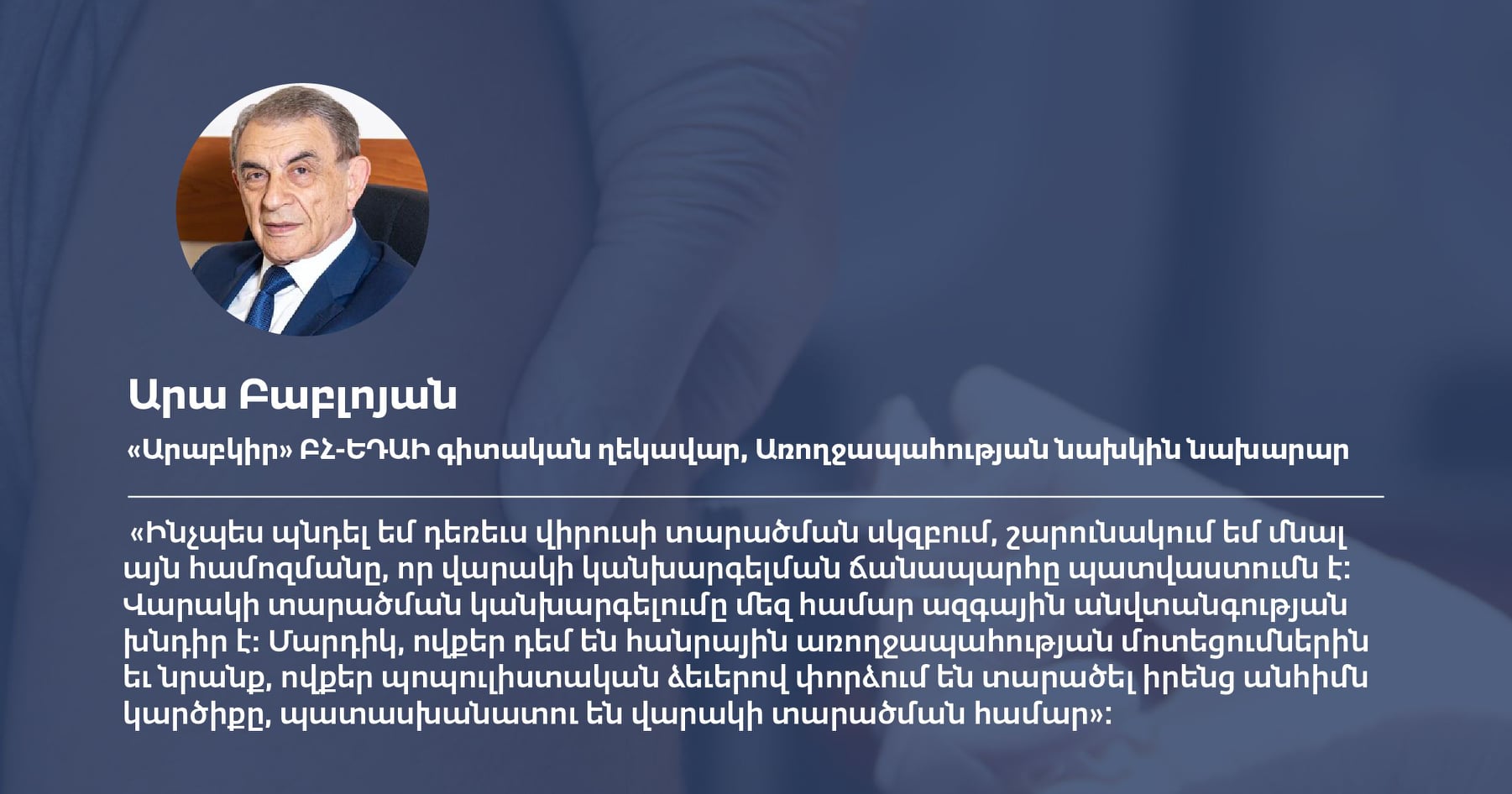 Արա Բաբլոյան

«Արաբկիր» ԲՀ-ԵԴԱԻ գիտական ղեկավար, Առողջապահության նախկին նախարար

«Ինչպես պնդել եմ դեռեւս վիրուսի տարածման սկզբում, շարունակում եմ մնալ այն համոզմանը, որ վարակի կանխարգելման ճանապարհը պատվաստումն է: Վարակի տարածման կանխարգելումը մեզ համար ազգային անվտանգության խնդիր է: Մարդիկ, ովքեր դեմ են հանրային առողջապահության մոտեցումներին եւ նրանք, ովքեր պոպուլիստական ձեւերով փորձում են տարածել իրենց անհիմն կարծիքը, պատասխանատու են վարակի տարածման համար»: